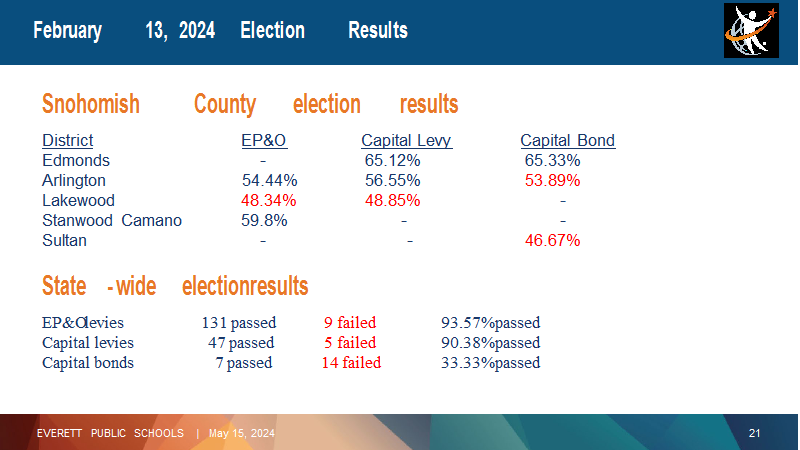 February 13, 2024 Election Results

Snohomish County election results

| District | EP&O | Capital Levy | Capital Bond |
|---|---|---|---|
| Edmonds | - | 65.12% | 65.33% |
| Arlington | 54.44% | 56.55% | 53.89% |
| Lakewood | 48.34% | 48.85% | - |
| Stanwood Camano | 59.8% | - | - |
| Sultan | - | - | 46.67% |

State -wide electionresults

| | | | |
|---|---|---|---|
| EP&Olevies | 131 passed | 9 failed | 93.57%passed |
| Capital levies | 47 passed | 5 failed | 90.38%passed |
| Capital bonds | 7 passed | 14 failed | 33.33%passed |

EVERETT PUBLIC SCHOOLS | May 15, 2024

21